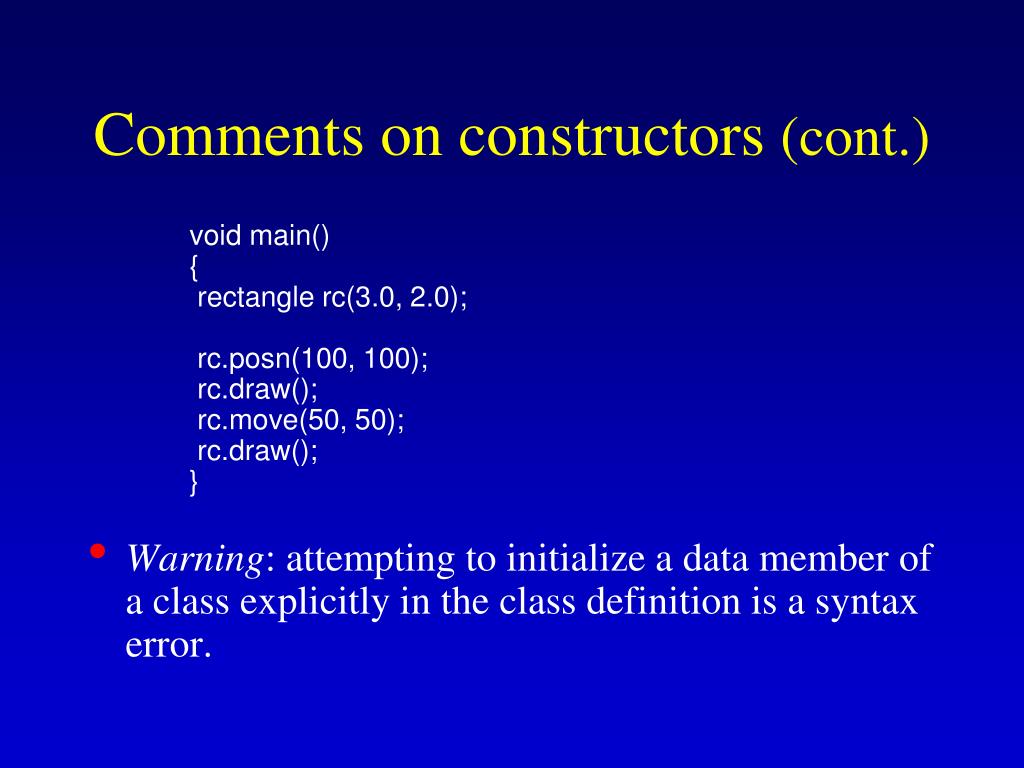 Comments on constructors (cont.)

void main()
{
 rectangle rc(3.0, 2.0);

 rc.posn(100, 100);
 rc.draw();
 rc.move(50, 50);
 rc.draw();
}

• Warning: attempting to initialize a data member of a class explicitly in the class definition is a syntax error.